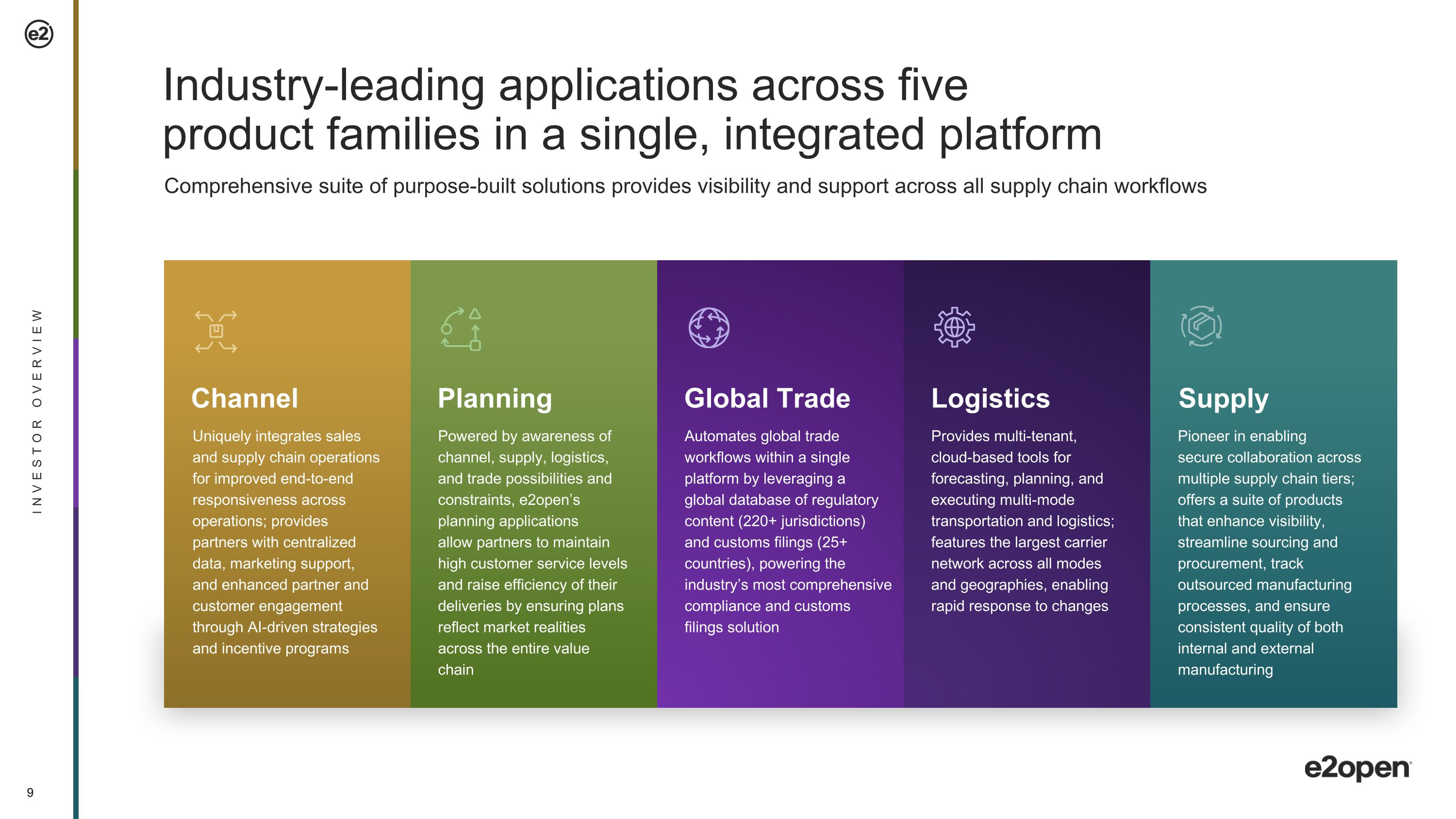 e2

INVESTOR OVERVIEW

Industry-leading applications across five product families in a single, integrated platform

Comprehensive suite of purpose-built solutions provides visibility and support across all supply chain workflows

Channel

Uniquely integrates sales and supply chain operations for improved end-to-end responsiveness across operations; provides partners with centralized data, marketing support, and enhanced partner and customer engagement through AI-driven strategies and incentive programs

Planning

Powered by awareness of channel, supply, logistics, and trade possibilities and constraints, e2open's planning applications allow partners to maintain high customer service levels and raise efficiency of their deliveries by ensuring plans reflect market realities across the entire value chain

Global Trade

Automates global trade workflows within a single platform by leveraging a global database of regulatory content (220+ jurisdictions) and customs filings (25+ countries), powering the industry's most comprehensive compliance and customs filings solution

Logistics

Provides multi-tenant, cloud-based tools for forecasting, planning, and executing multi-mode transportation and logistics; features the largest carrier network across all modes and geographies, enabling rapid response to changes

Supply

Pioneer in enabling secure collaboration across multiple supply chain tiers; offers a suite of products that enhance visibility, streamline sourcing and procurement, track outsourced manufacturing processes, and ensure consistent quality of both internal and external manufacturing

9

e2open